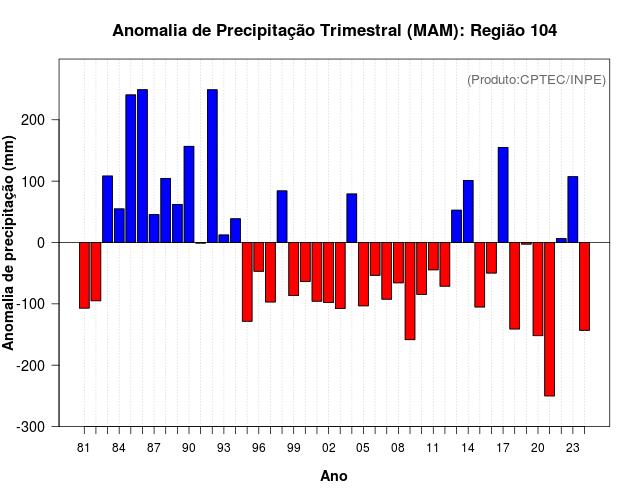 Anomalia de Precipitação Trimestral (MAM): Região 104

(Produto:CPTEC/INPE)

Anomalia de precipitação (mm)

200
100
0
-100
-200
-300

81 84 87 90 93 96 99 02 05 08 11 14 17 20 23

Ano